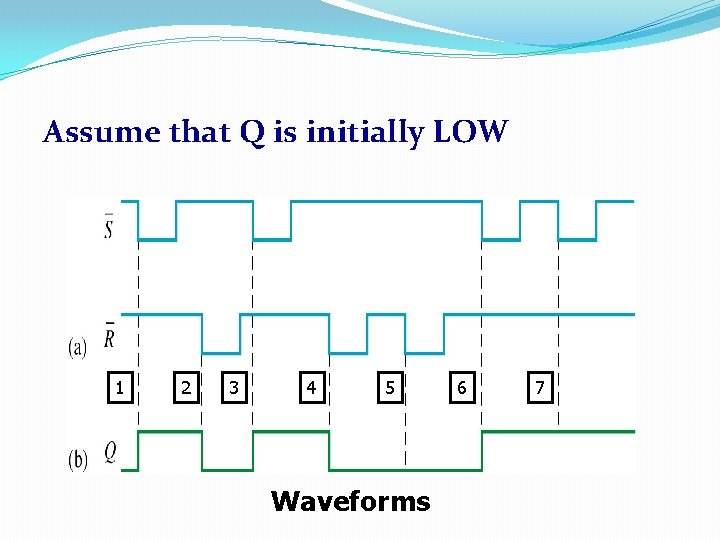 Assume that Q is initially LOW

$\bar{S}$

(a) $\bar{R}$

1 2 3 4 5 6 7

(b) $Q$

Waveforms